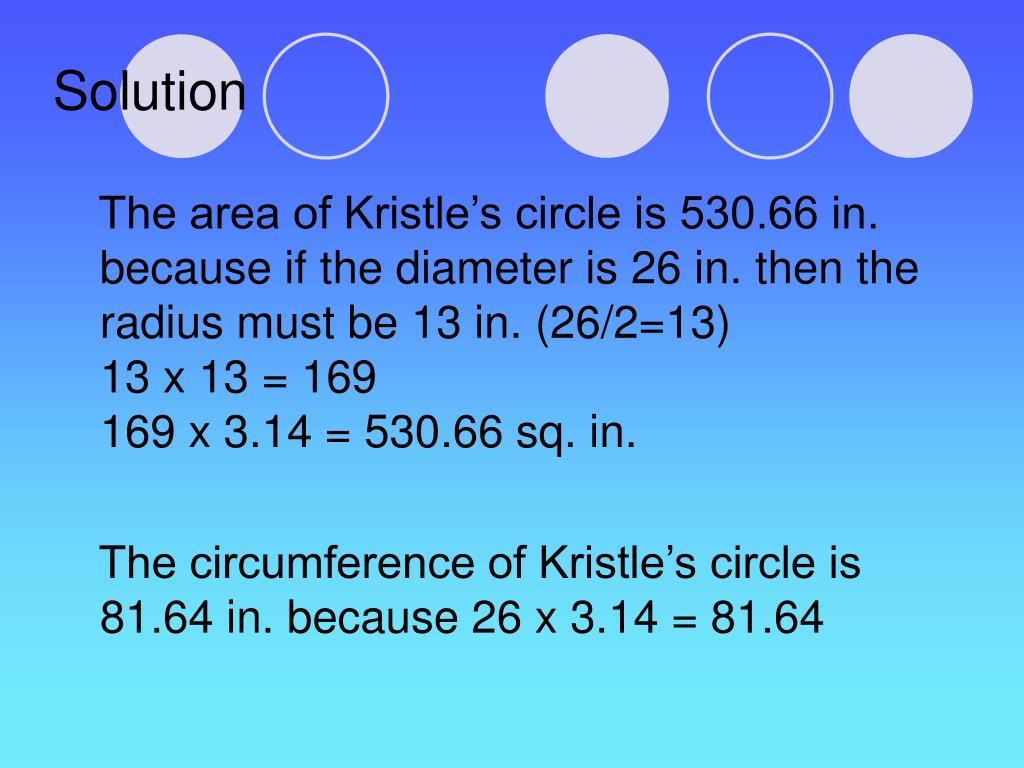 Solution

The area of Kristle’s circle is 530.66 in. because if the diameter is 26 in. then the radius must be 13 in. (26/2=13)
13 x 13 = 169
169 x 3.14 = 530.66 sq. in.

The circumference of Kristle’s circle is 81.64 in. because 26 x 3.14 = 81.64